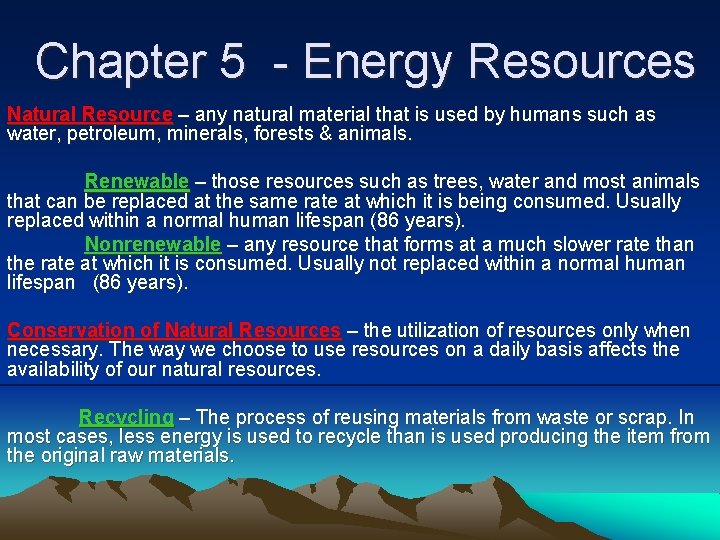 Chapter 5 - Energy Resources

Natural Resource – any natural material that is used by humans such as water, petroleum, minerals, forests & animals.

Renewable – those resources such as trees, water and most animals that can be replaced at the same rate at which it is being consumed. Usually replaced within a normal human lifespan (86 years).

Nonrenewable – any resource that forms at a much slower rate than the rate at which it is consumed. Usually not replaced within a normal human lifespan (86 years).

Conservation of Natural Resources – the utilization of resources only when necessary. The way we choose to use resources on a daily basis affects the availability of our natural resources.

Recycling – The process of reusing materials from waste or scrap. In most cases, less energy is used to recycle than is used producing the item from the original raw materials.